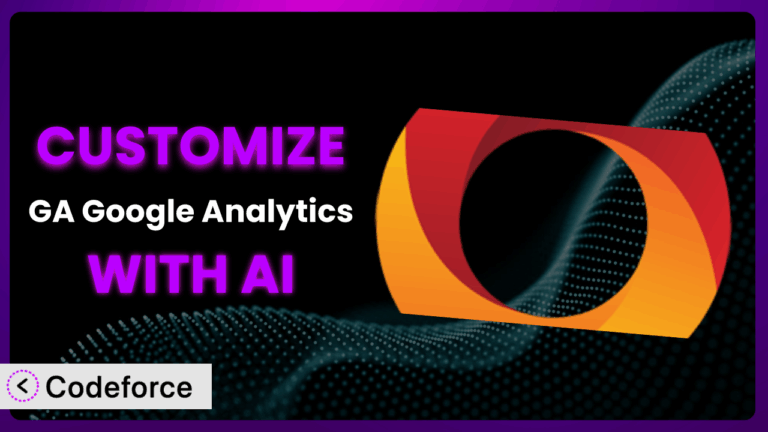 CUSTOMIZE
GA Google Analytics
WITH AI

Codeforce